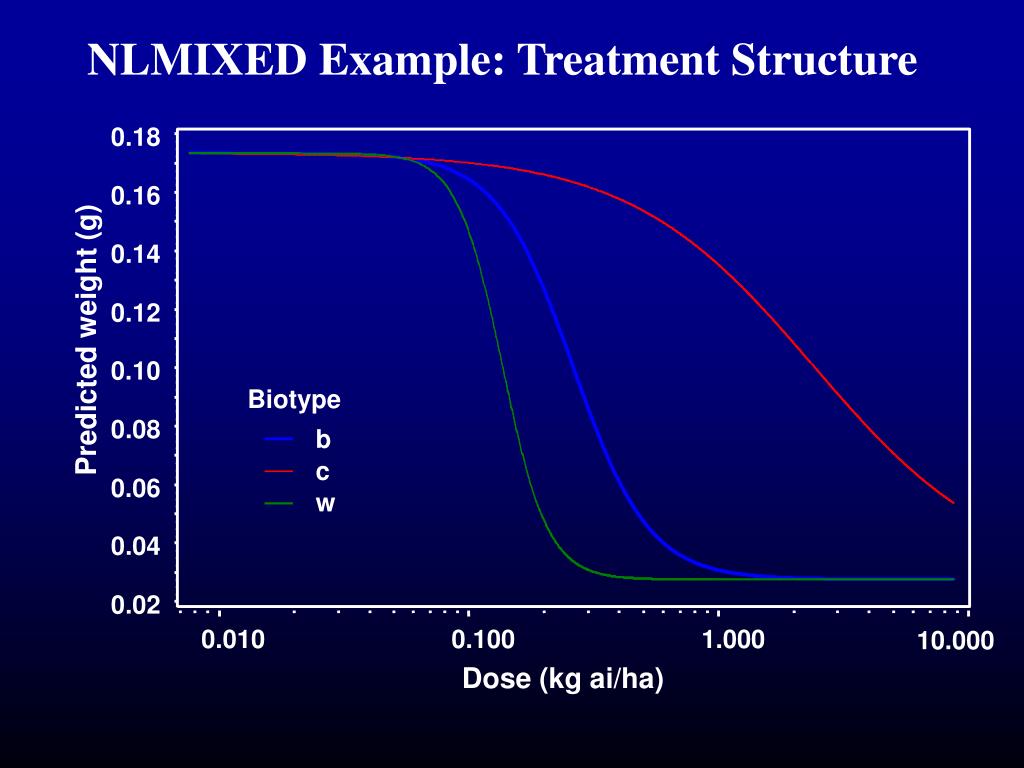 NLMIXED Example: Treatment Structure

Predicted weight (g)

0.18
0.16
0.14
0.12
0.10
0.08
0.06
0.04
0.02

Biotype
b
c
w

0.010
0.100
1.000
10.000

Dose (kg ai/ha)